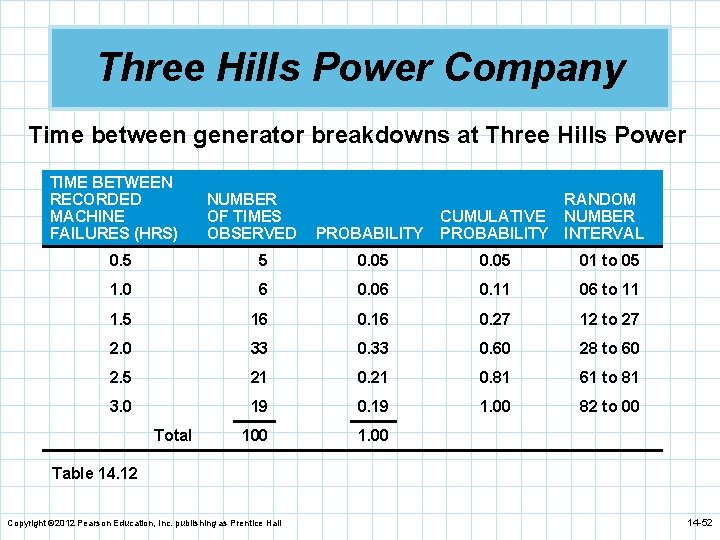 Three Hills Power Company

Time between generator breakdowns at Three Hills Power

| TIME BETWEEN RECORDED MACHINE FAILURES (HRS) | NUMBER OF TIMES OBSERVED | PROBABILITY | CUMULATIVE PROBABILITY | RANDOM NUMBER INTERVAL |
|---|---|---|---|---|
| 0.5 | 5 | 0.05 | 0.05 | 01 to 05 |
| 1.0 | 6 | 0.06 | 0.11 | 06 to 11 |
| 1.5 | 16 | 0.16 | 0.27 | 12 to 27 |
| 2.0 | 33 | 0.33 | 0.60 | 28 to 60 |
| 2.5 | 21 | 0.21 | 0.81 | 61 to 81 |
| 3.0 | 19 | 0.19 | 1.00 | 82 to 00 |
| Total | 100 | 1.00 | | |

Table 14.12

Copyright ©2012 Pearson Education, Inc. publishing as Prentice Hall

14-52